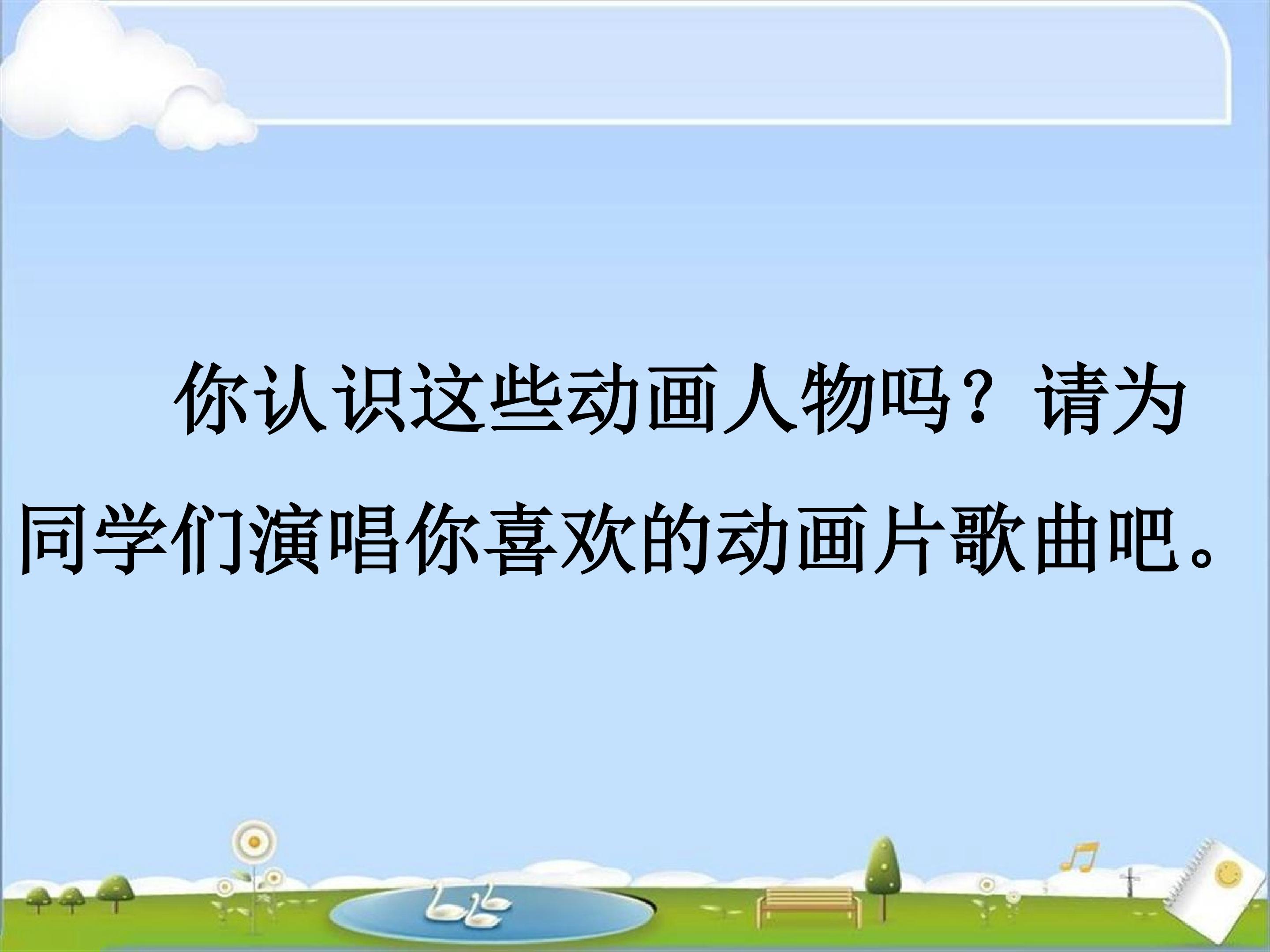 你认识这些动画人物吗？请为同学们演唱你喜欢的动画片歌曲吧。